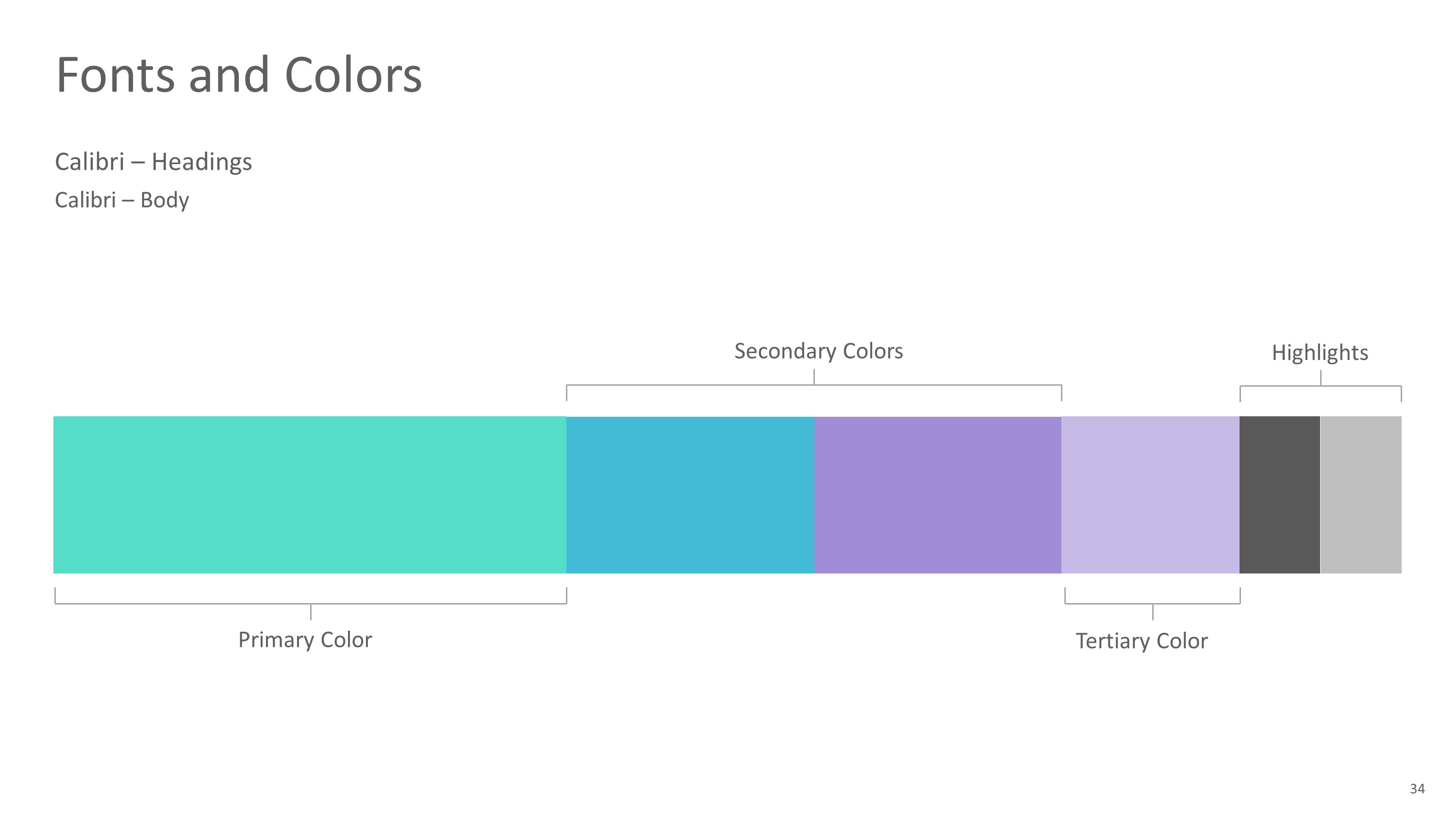 Fonts and Colors

Calibri – Headings

Calibri – Body

Secondary Colors

Highlights

Primary Color

Tertiary Color

34